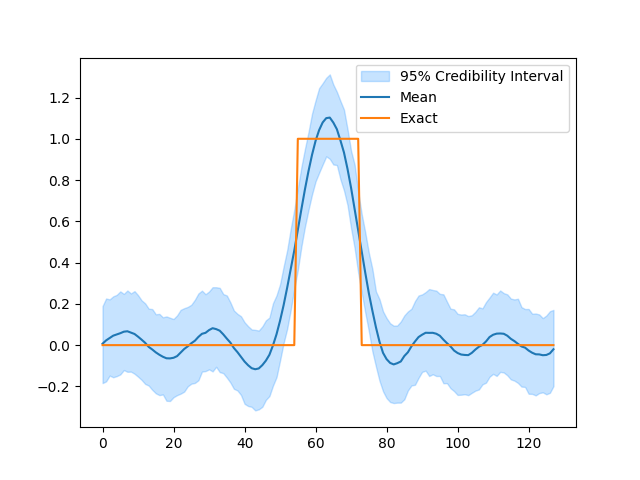 95% Credibility Interval
Mean
Exact

1.2
1.0
0.8
0.6
0.4
0.2
0.0
−0.2

0
20
40
60
80
100
120